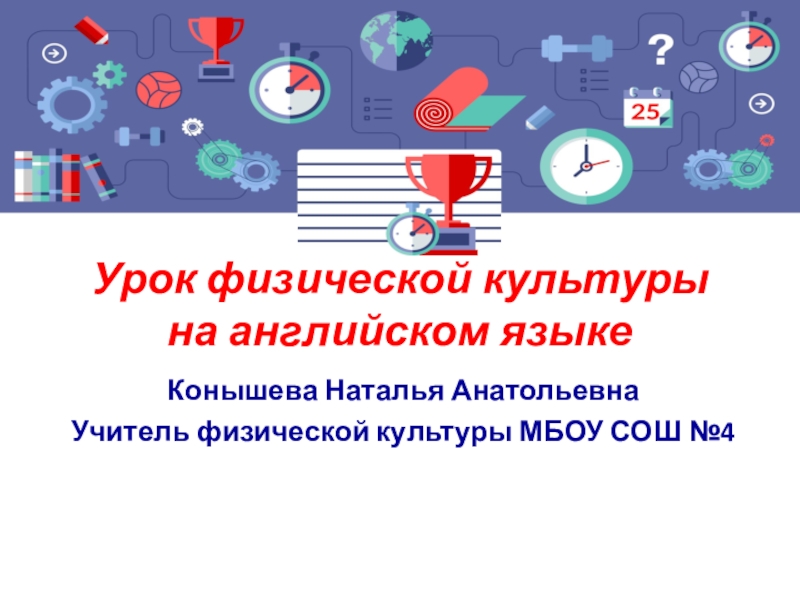 ?

25

Урок физической культуры на английском языке

Конышева Наталья Анатольевна

Учитель физической культуры МБОУ СОШ №4